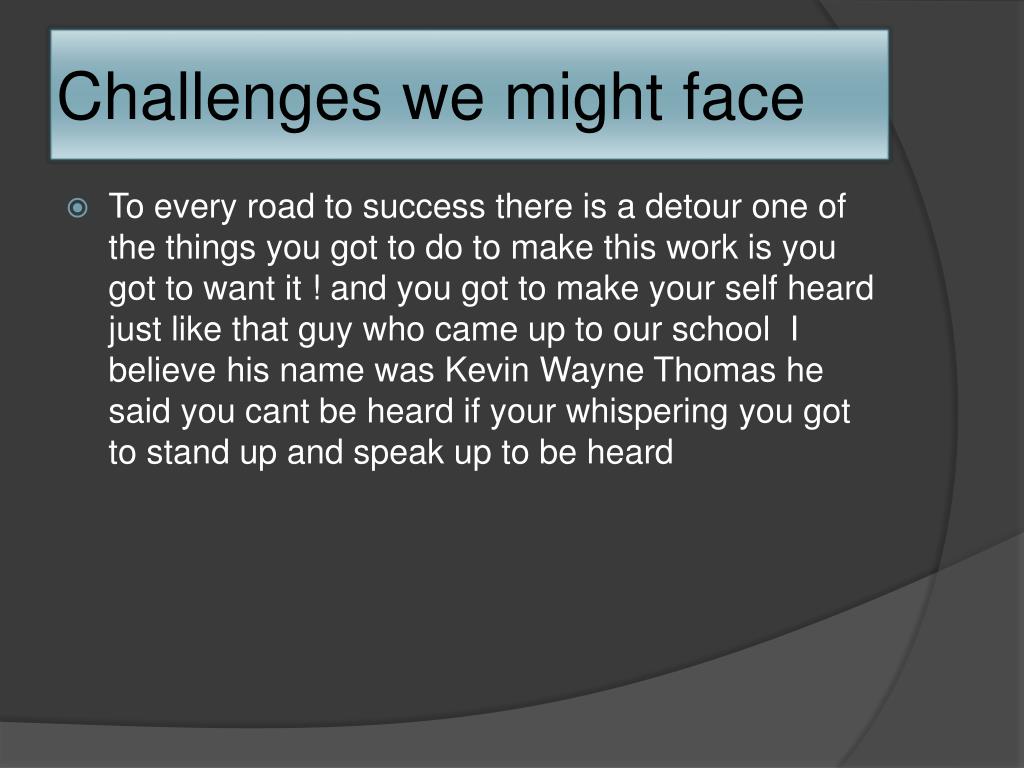 Challenges we might face

To every road to success there is a detour one of the things you got to do to make this work is you got to want it ! and you got to make your self heard just like that guy who came up to our school I believe his name was Kevin Wayne Thomas he said you cant be heard if your whispering you got to stand up and speak up to be heard